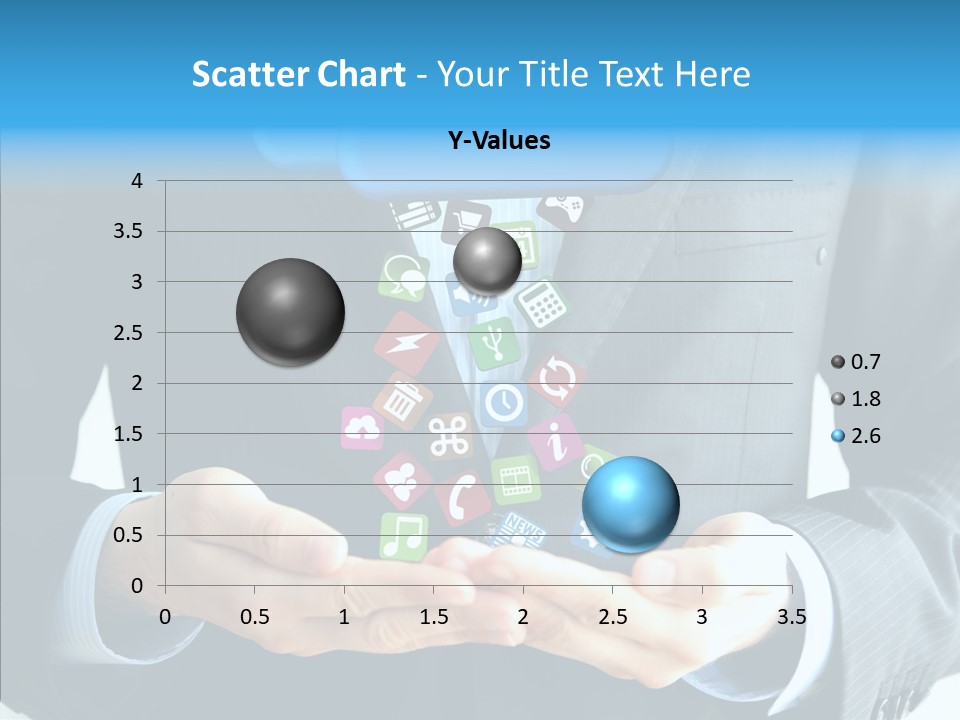 Scatter Chart - Your Title Text Here

Y-Values

4
3.5
3
2.5
2
1.5
1
0.5
0

0 0.5 1 1.5 2 2.5 3 3.5

0.7
1.8
2.6

NEWS